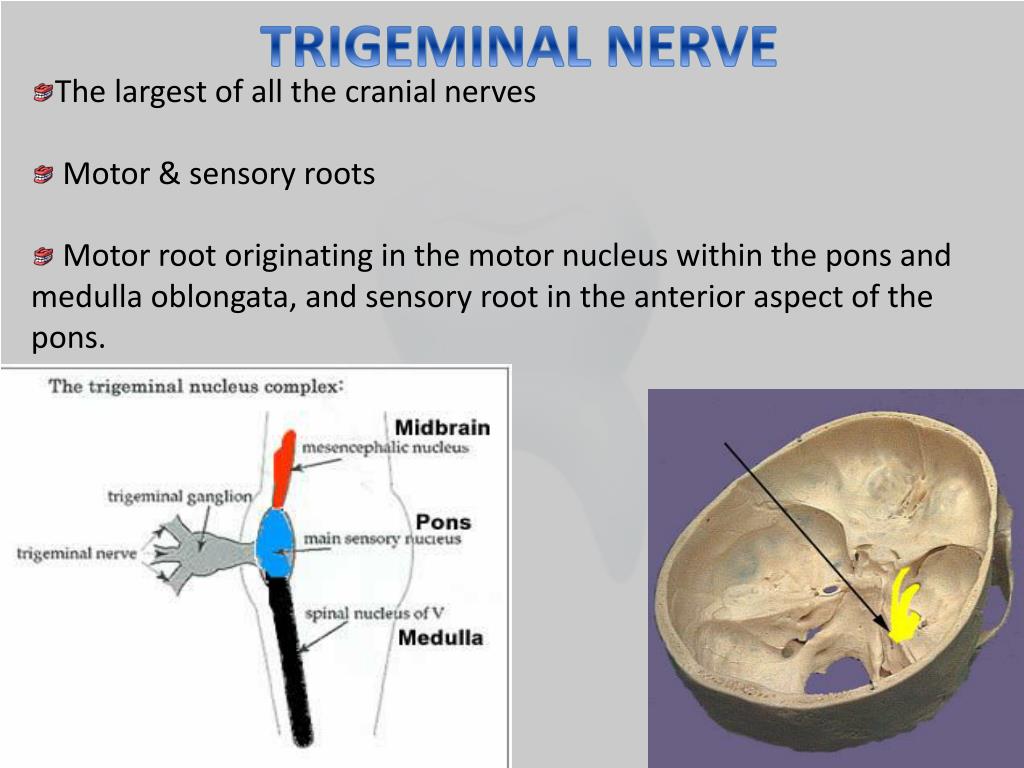 TRIGEMINAL NERVE

The largest of all the cranial nerves

Motor & sensory roots

Motor root originating in the motor nucleus within the pons and medulla oblongata, and sensory root in the anterior aspect of the pons.

The trigeminal nucleus complex:

Midbrain

mesencephalic nucleus

trigeminal ganglion

Pons

trigeminal nerve

main sensory nucleus

spinal nucleus of V

Medulla